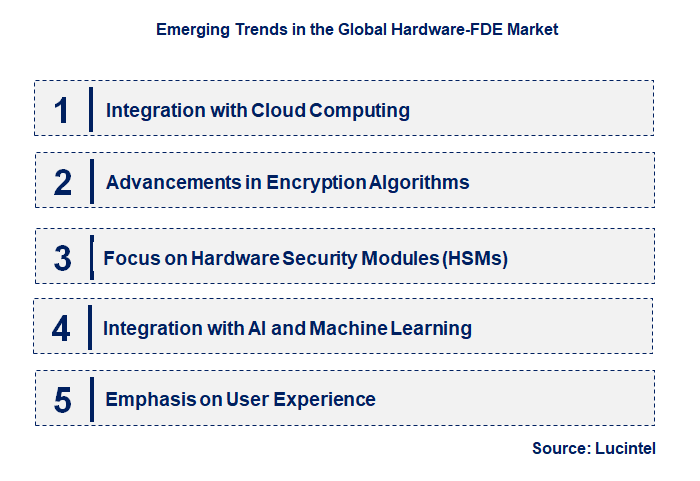 Emerging Trends in the Global Hardware-FDE Market

1 Integration with Cloud Computing

2 Advancements in Encryption Algorithms

3 Focus on Hardware Security Modules (HSMs)

4 Integration with AI and Machine Learning

5 Emphasis on User Experience

Source: Lucintel